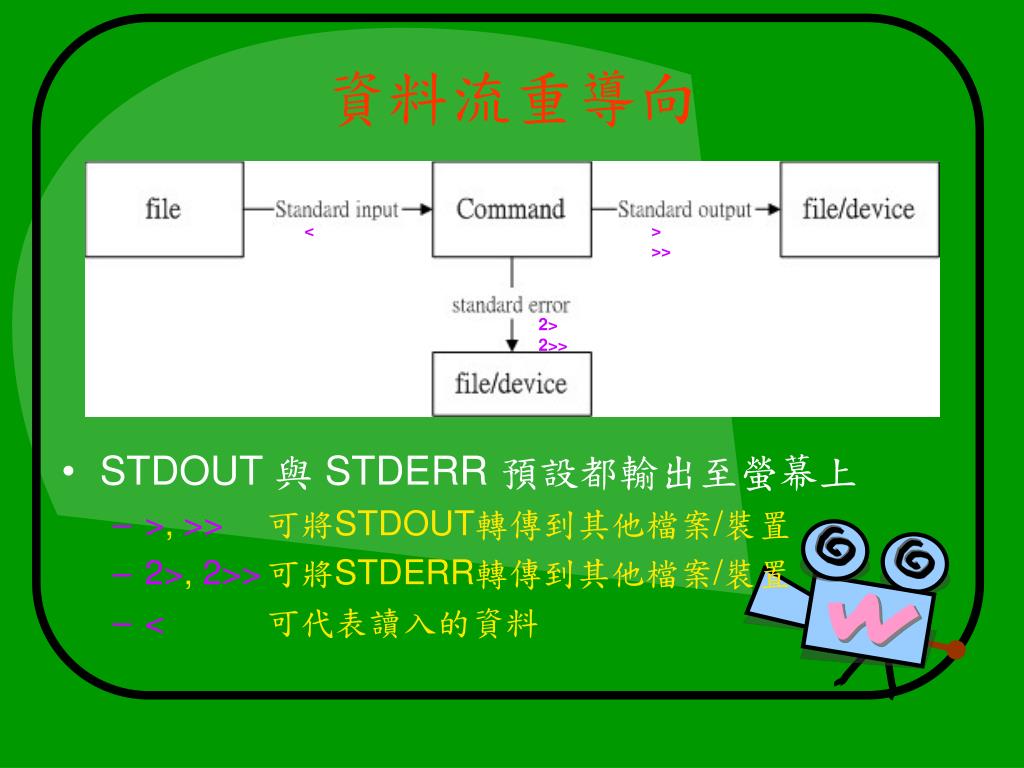 資料流重導向

file
Standard input
<
Command
Standard output
>
>>
file/device
standard error
2>
2>>
file/device

• STDOUT 與 STDERR 預設都輸出至螢幕上
– >, >> 可將STDOUT轉傳到其他檔案/裝置
– 2>, 2>> 可將STDERR轉傳到其他檔案/裝置
– < 可代表讀入的資料